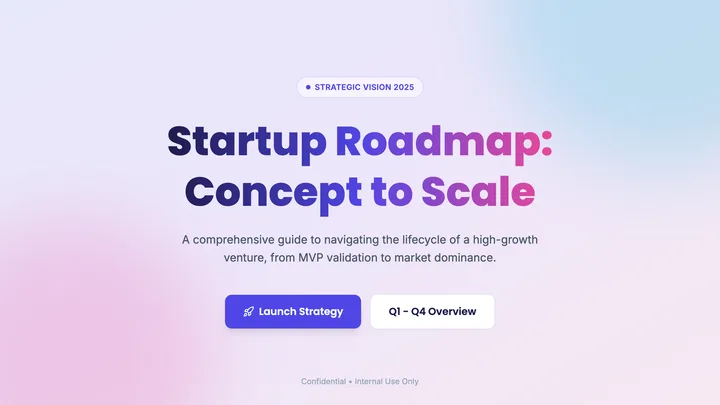 • STRATEGIC VISION 2025

Startup Roadmap: Concept to Scale

A comprehensive guide to navigating the lifecycle of a high-growth venture, from MVP validation to market dominance.

Launch Strategy

Q1 - Q4 Overview

Confidential • Internal Use Only